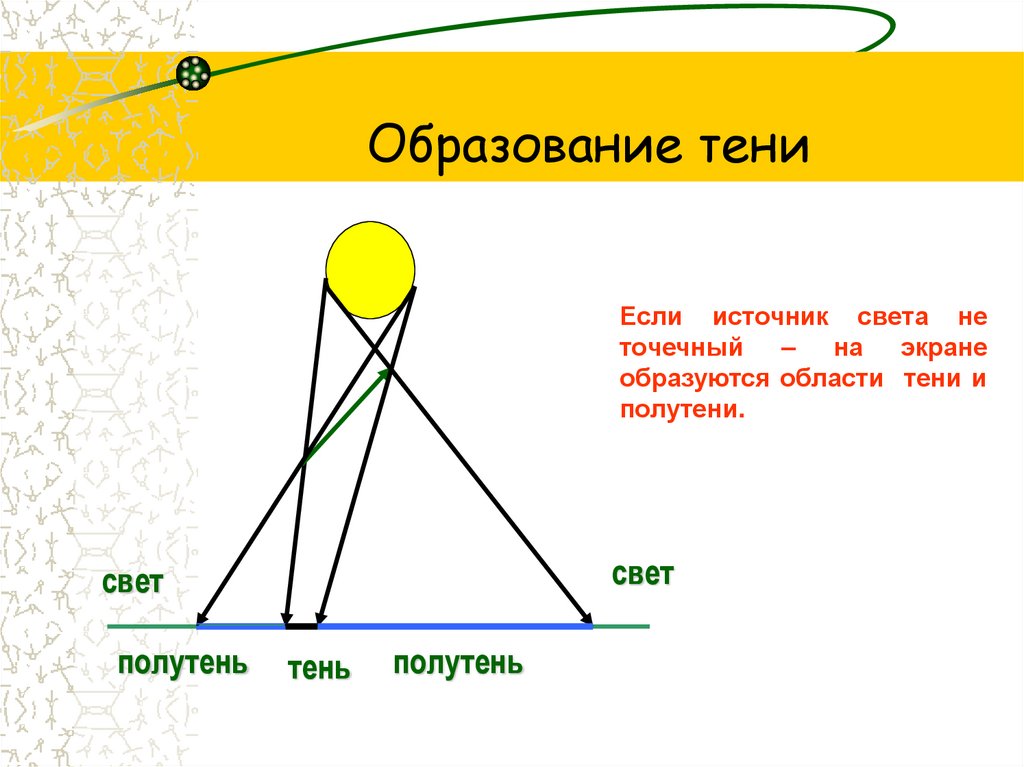 Образование тени

Если источник света не точечный – на экране образуются области тени и полутени.

свет

свет

полутень

тень

полутень